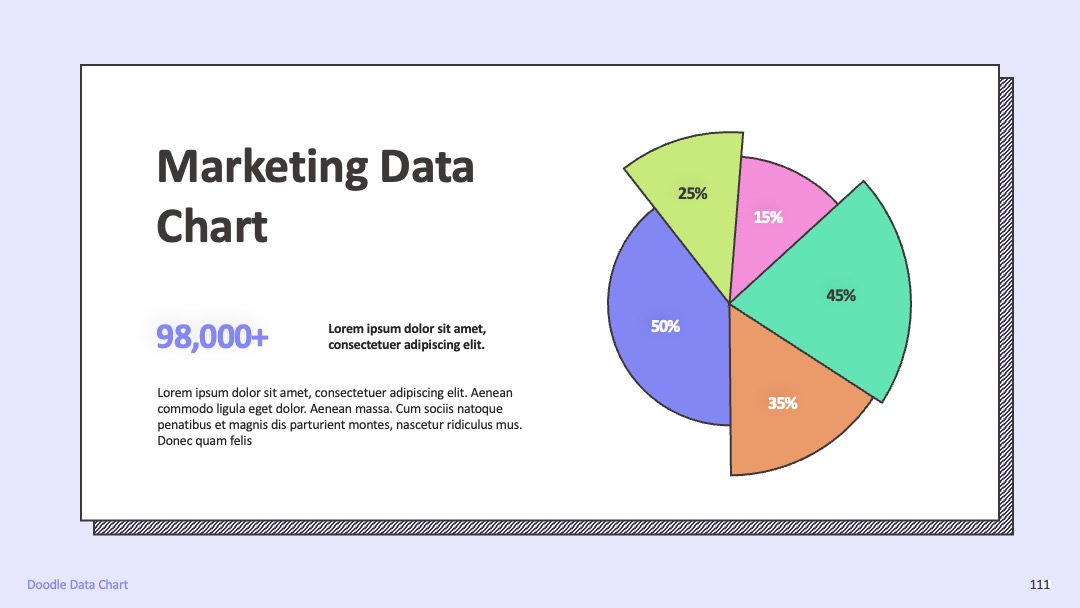 Marketing Data Chart

98,000+

Lorem ipsum dolor sit amet, consectetuer adipiscing elit.

Lorem ipsum dolor sit amet, consectetuer adipiscing elit. Aenean commodo ligula eget dolor. Aenean massa. Cum sociis natoque penatibus et magnis dis parturient montes, nascetur ridiculus mus. Donec quam felis

25%
15%
45%
50%
35%

Doodle Data Chart

111